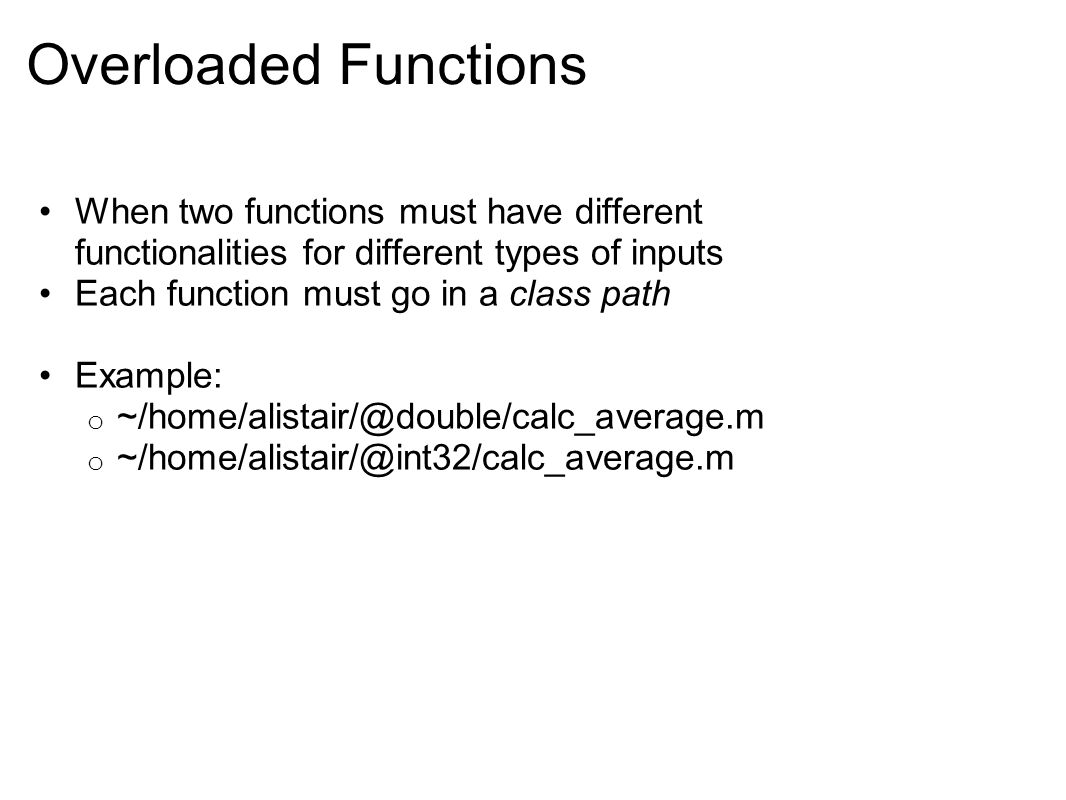 Overloaded Functions

• When two functions must have different functionalities for different types of inputs
• Each function must go in a class path

• Example:
o ~/home/alistair/@double/calc_average.m
o ~/home/alistair/@int32/calc_average.m